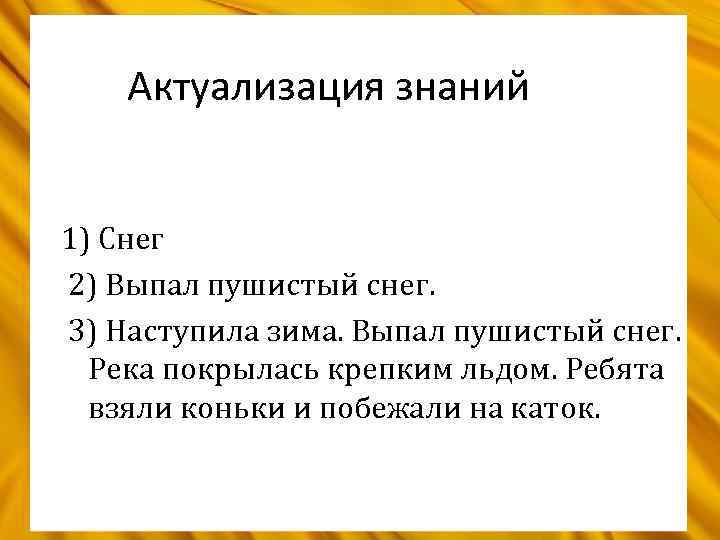 Актуализация знаний

1) Снег

2) Выпал пушистый снег.

3) Наступила зима. Выпал пушистый снег. Река покрылась крепким льдом. Ребята взяли коньки и побежали на каток.